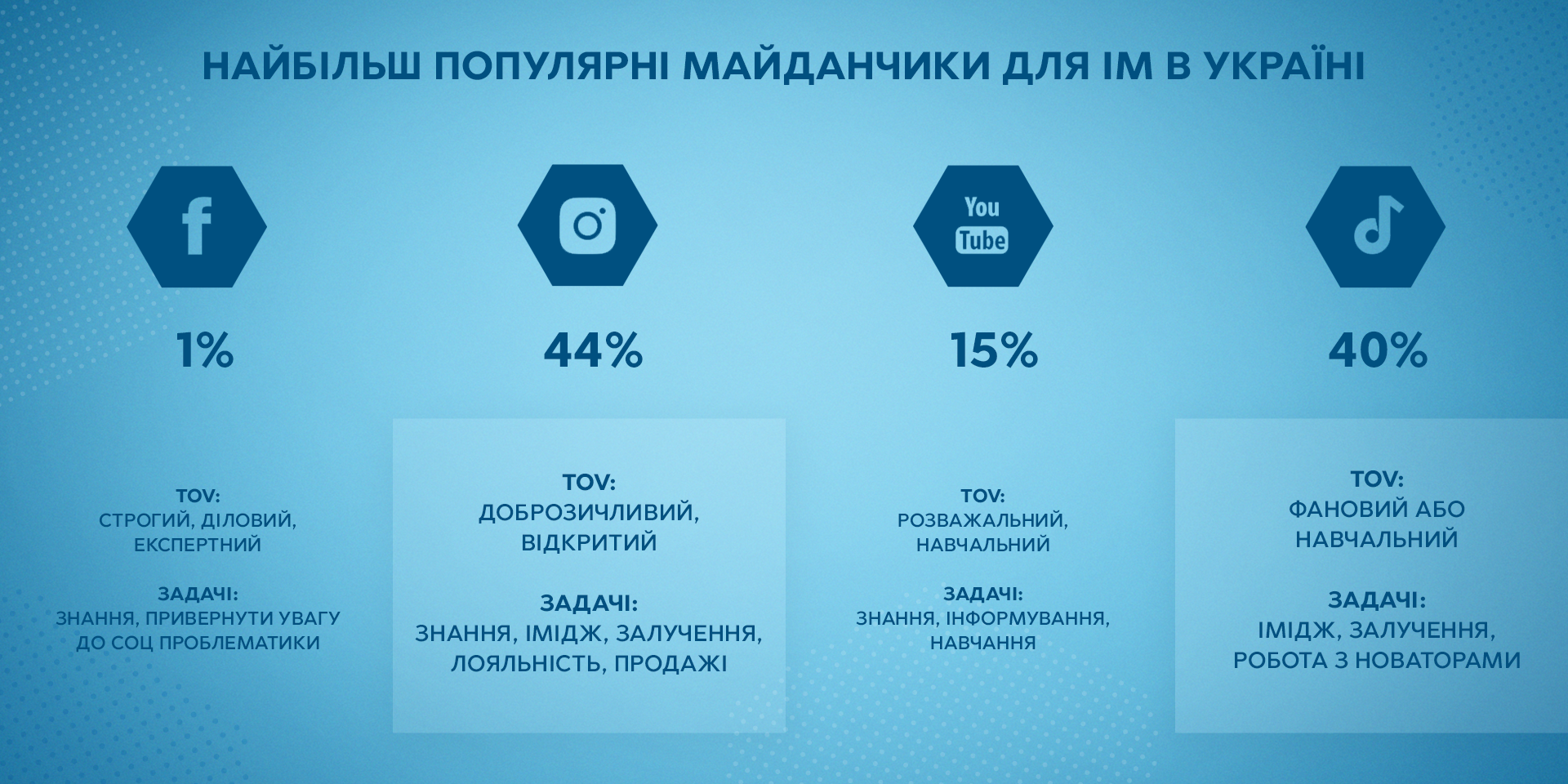 НАЙБІЛЬШ ПОПУЛЯРНІ МАЙДАНЧИКИ ДЛЯ ІМ В УКРАЇНІ

f

1%

TOV:
СТРОГИЙ, ДІЛОВИЙ, ЕКСПЕРТНИЙ

ЗАДАЧІ:
ЗНАННЯ, ПРИВЕРНУТИ УВАГУ ДО СОЦ ПРОБЛЕМАТИКИ

44%

TOV:
ДОБРОЗИЧЛИВИЙ, ВІДКРИТИЙ

ЗАДАЧІ:
ЗНАННЯ, ІМІДЖ, ЗАЛУЧЕННЯ, ЛОЯЛЬНІСТЬ, ПРОДАЖІ

You Tube

15%

TOV:
РОЗВАЖАЛЬНИЙ, НАВЧАЛЬНИЙ

ЗАДАЧІ:
ЗНАННЯ, ІНФОРМУВАННЯ, НАВЧАННЯ

40%

TOV:
ФАНОВИЙ АБО НАВЧАЛЬНИЙ

ЗАДАЧІ:
ІМІДЖ, ЗАЛУЧЕННЯ, РОБОТА З НОВАТОРАМИ